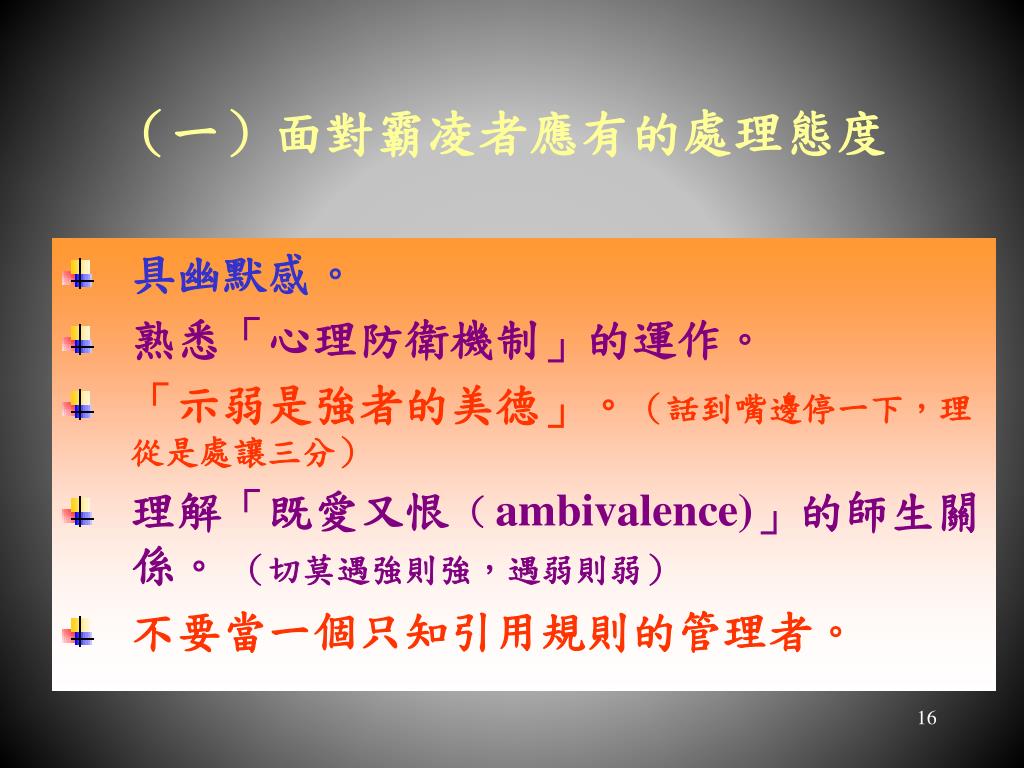 （一）面對霸凌者應有的處理態度

具幽默感。

熟悉「心理防衛機制」的運作。

「示弱是強者的美德」。（話到嘴邊停一下，理從是處讓三分）

理解「既愛又恨（ambivalence)」的師生關係。（切莫遇強則強，遇弱則弱）

不要當一個只知引用規則的管理者。

16